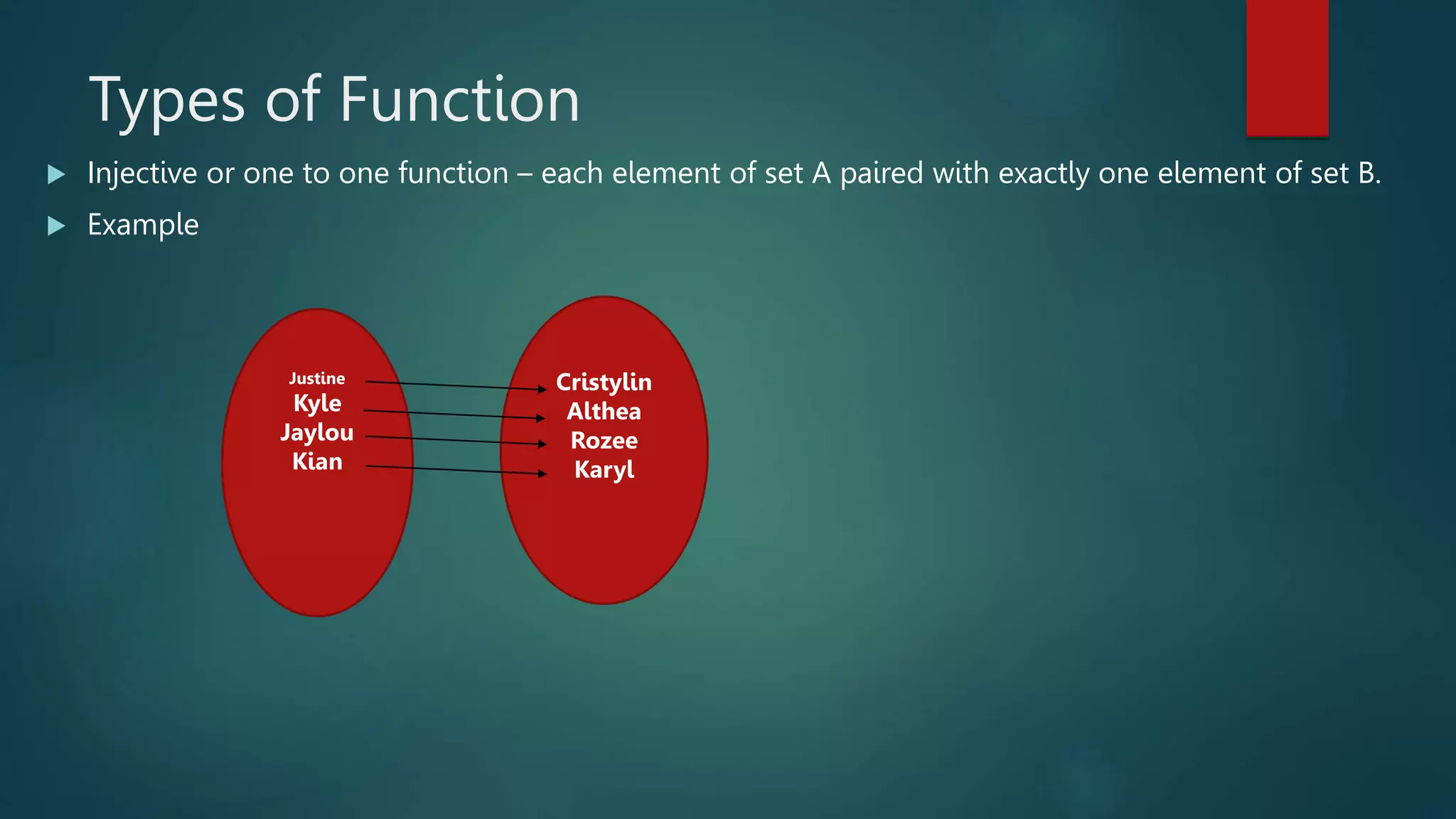 Types of Function

Injective or one to one function – each element of set A paired with exactly one element of set B.

Example

Justine
Kyle
Jaylou
Kian

Cristylin
Althea
Rozee
Karyl